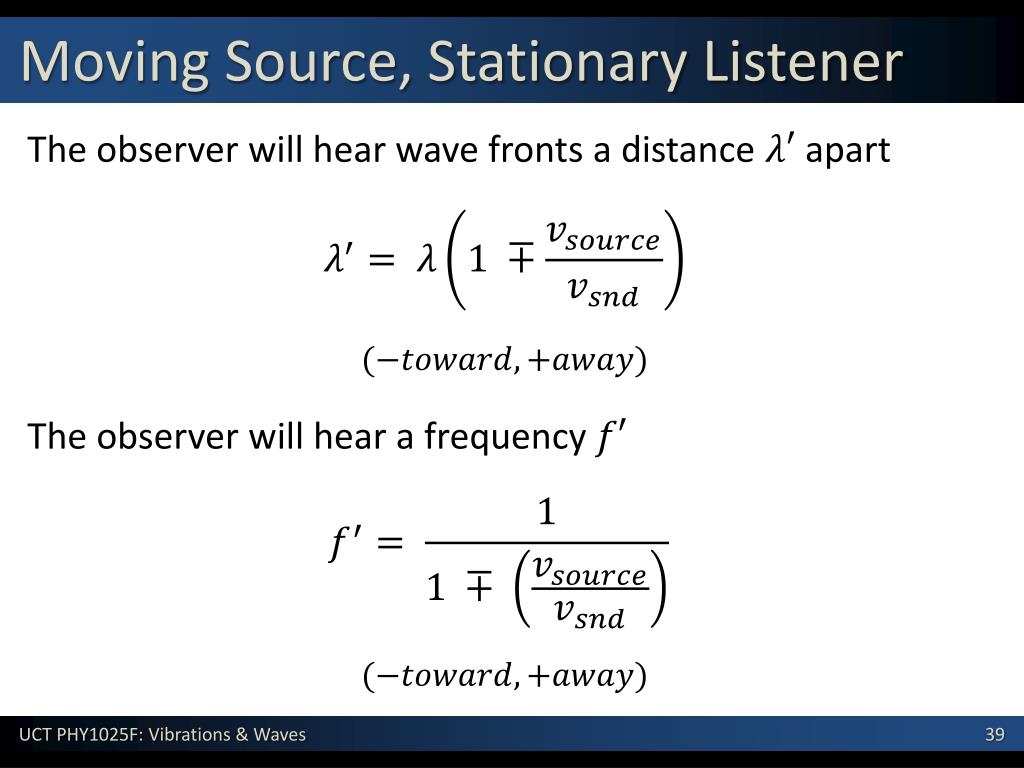 Moving Source, Stationary Listener

The observer will hear wave fronts a distance $\lambda'$ apart

$\lambda' = \lambda\left(1 \mp \frac{v_{source}}{v_{snd}}\right)$

$(-toward, +away)$

The observer will hear a frequency $f'$

$f' = \frac{1}{1 \mp \left(\frac{v_{source}}{v_{snd}}\right)}$

$(-toward, +away)$

UCT PHY1025F: Vibrations & Waves

39